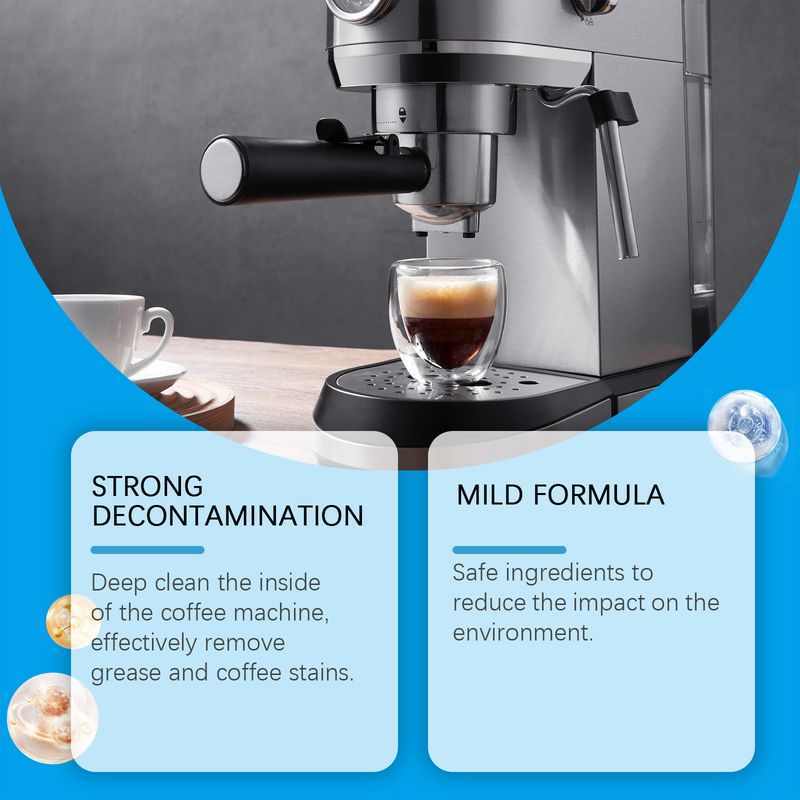 STRONG DECONTAMINATION

Deep clean the inside of the coffee machine, effectively remove grease and coffee stains.

MILD FORMULA

Safe ingredients to reduce the impact on the environment.